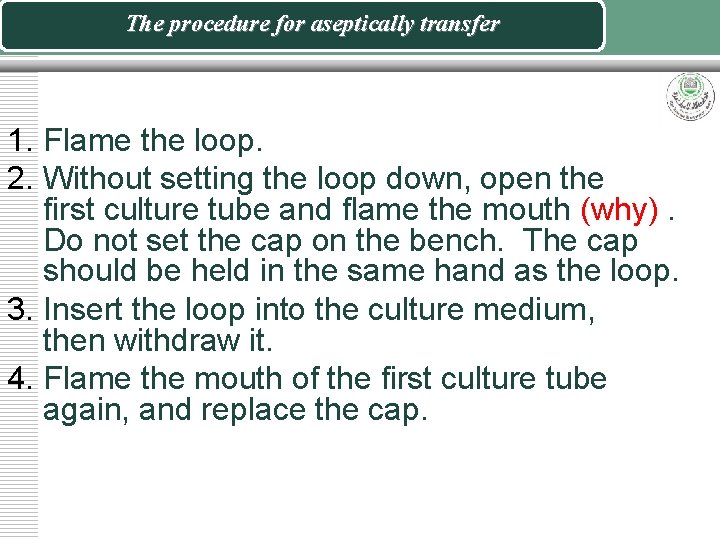 The procedure for aseptically transfer

1. Flame the loop.
2. Without setting the loop down, open the first culture tube and flame the mouth (why) . Do not set the cap on the bench. The cap should be held in the same hand as the loop.
3. Insert the loop into the culture medium, then withdraw it.
4. Flame the mouth of the first culture tube again, and replace the cap.